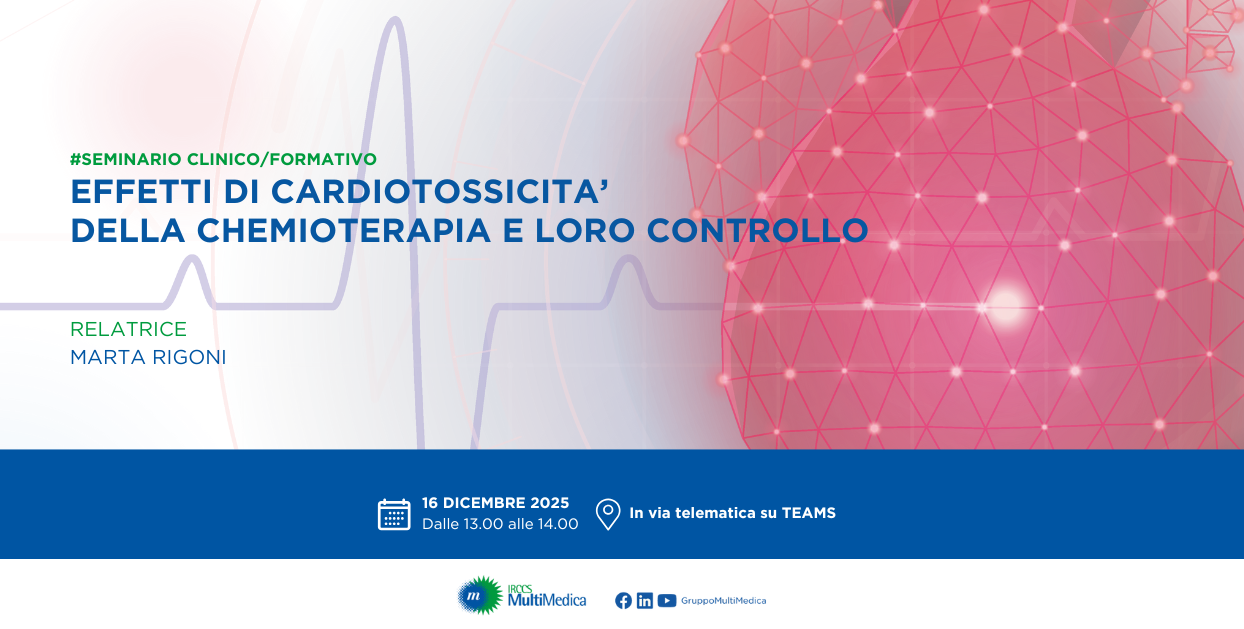 #SEMINARIO CLINICO/FORMATIVO
EFFETTI DI CARDIOTOSSICITA'
DELLA CHEMIOTERAPIA E LORO CONTROLLO

RELATRICE
MARTA RIGONI

16 DICEMBRE 2025
Dalle 13.00 alle 14.00

In via telematica su TEAMS

m IRCCS MultiMedica

GruppoMultiMedica